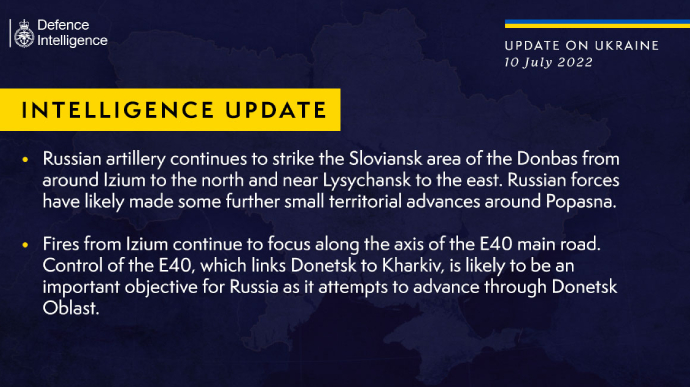 Defence Intelligence

UPDATE ON UKRAINE
10 July 2022

INTELLIGENCE UPDATE

• Russian artillery continues to strike the Sloviansk area of the Donbas from around Izium to the north and near Lysychansk to the east. Russian forces have likely made some further small territorial advances around Popasna.

• Fires from Izium continue to focus along the axis of the E40 main road. Control of the E40, which links Donetsk to Kharkiv, is likely to be an important objective for Russia as it attempts to advance through Donetsk Oblast.